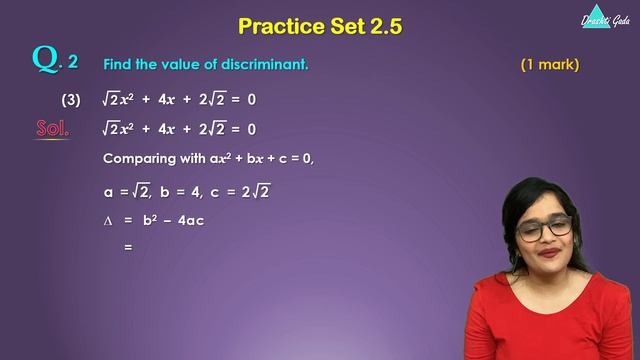 Practice Set 2.5

Drashti Gada

Q. 2 Find the value of discriminant. (1 mark)

(3) $\sqrt{2}x^2 + 4x + 2\sqrt{2} = 0$

Sol. $\sqrt{2}x^2 + 4x + 2\sqrt{2} = 0$

Comparing with $ax^2 + bx + c = 0$,

$a = \sqrt{2}$, $b = 4$, $c = 2\sqrt{2}$

$\Delta = b^2 - 4ac$

$=$